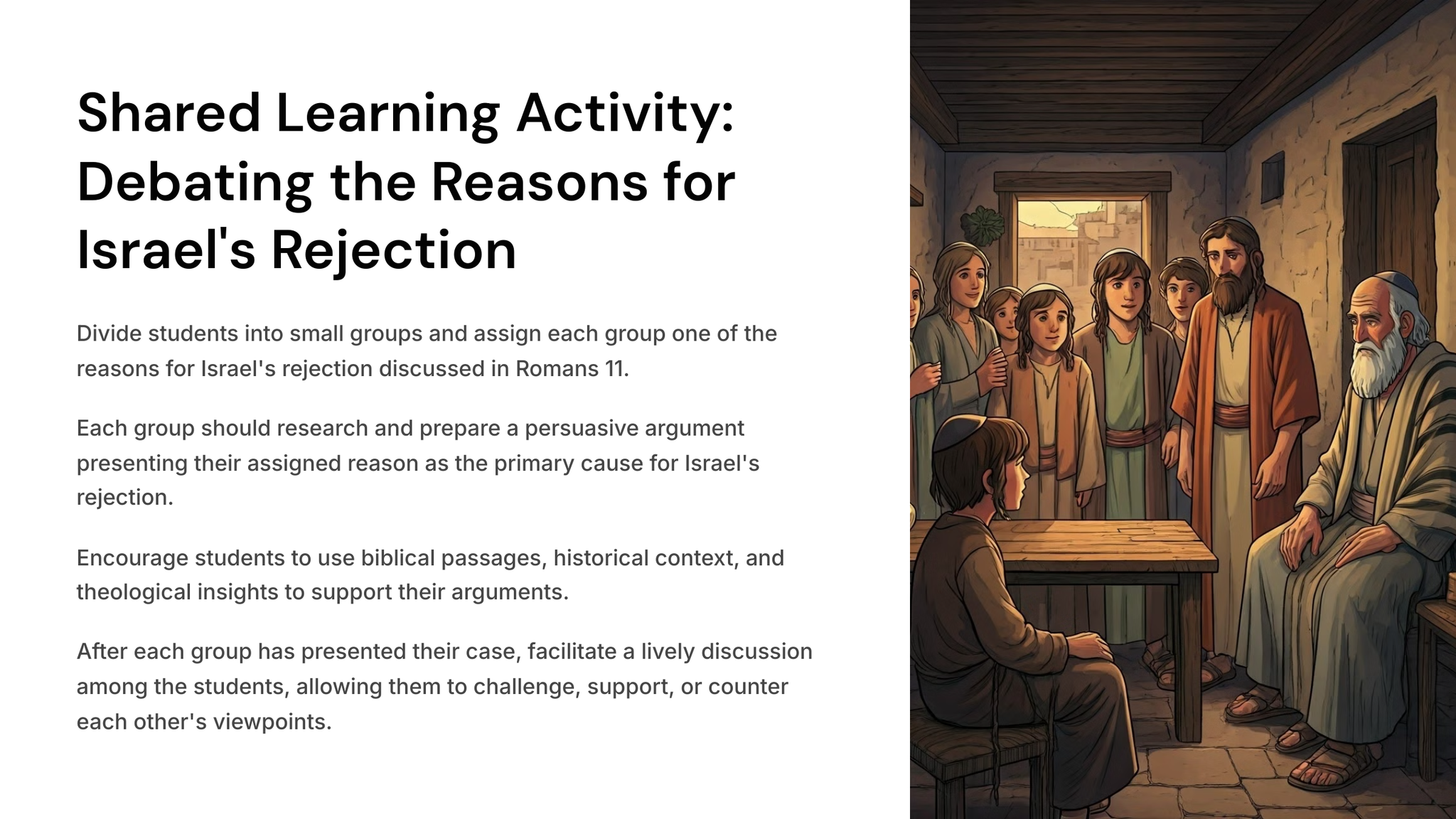 Shared Learning Activity: Debating the Reasons for Israel's Rejection

Divide students into small groups and assign each group one of the reasons for Israel's rejection discussed in Romans 11.

Each group should research and prepare a persuasive argument presenting their assigned reason as the primary cause for Israel's rejection.

Encourage students to use biblical passages, historical context, and theological insights to support their arguments.

After each group has presented their case, facilitate a lively discussion among the students, allowing them to challenge, support, or counter each other's viewpoints.